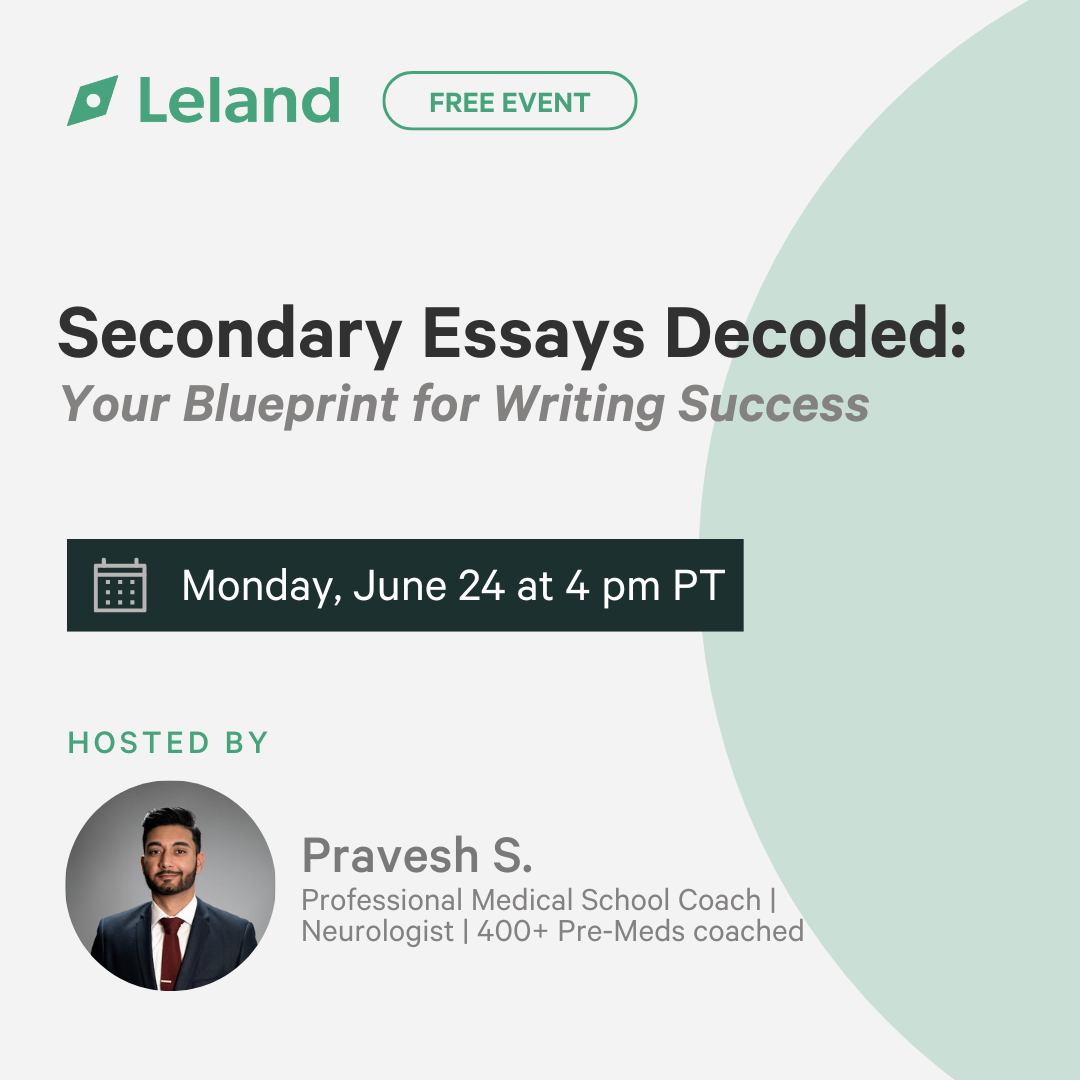 Leland FREE EVENT

Secondary Essays Decoded:
Your Blueprint for Writing Success

Monday, June 24 at 4 pm PT

HOSTED BY

Pravesh S.
Professional Medical School Coach | Neurologist | 400+ Pre-Meds coached